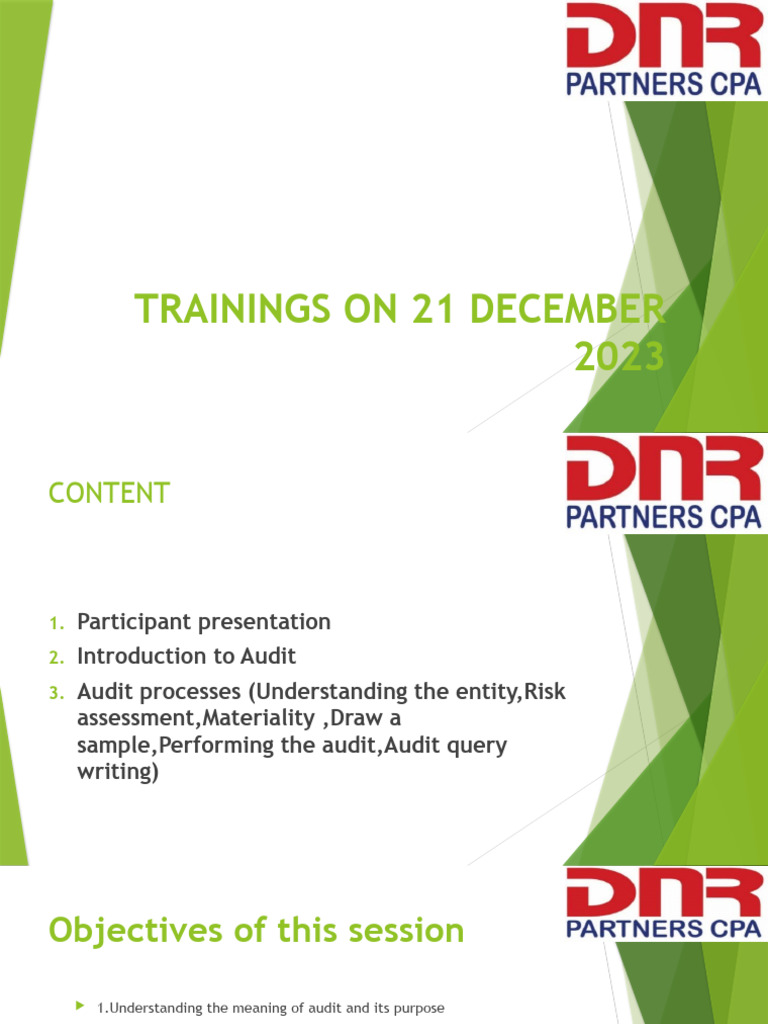 DNR
PARTNERS CPA

TRAININGS ON 21 DECEMBER 2023

DNR
PARTNERS CPA

CONTENT

1. Participant presentation
2. Introduction to Audit
3. Audit processes (Understanding the entity,Risk assessment,Materiality ,Draw a sample,Performing the audit,Audit query writing)

DNR
PARTNERS CPA

Objectives of this session

1.Understanding the meaning of audit and its purpose